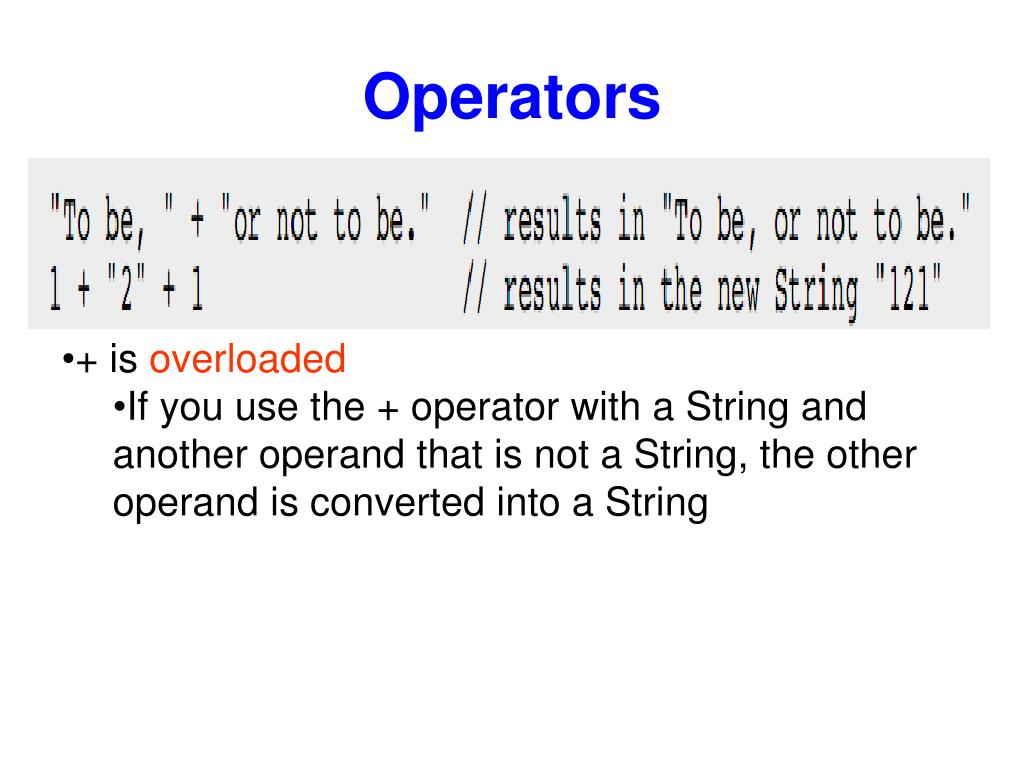 Operators

"To be, " + "or not to be."  // results in "To be, or not to be."
1 + "2" + 1                  // results in the new String "121"

•+ is overloaded

•If you use the + operator with a String and another operand that is not a String, the other operand is converted into a String